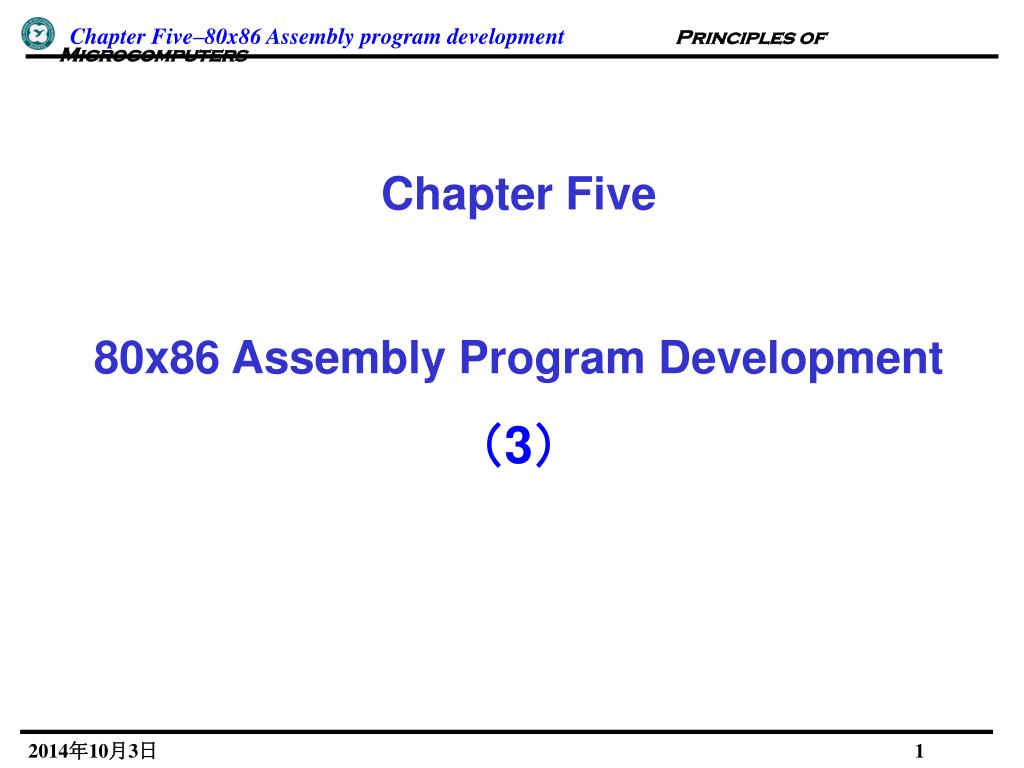 Chapter Five–80x86 Assembly program development Principles of Microcomputers

Chapter Five

80x86 Assembly Program Development

（3）

2014年10月3日

1